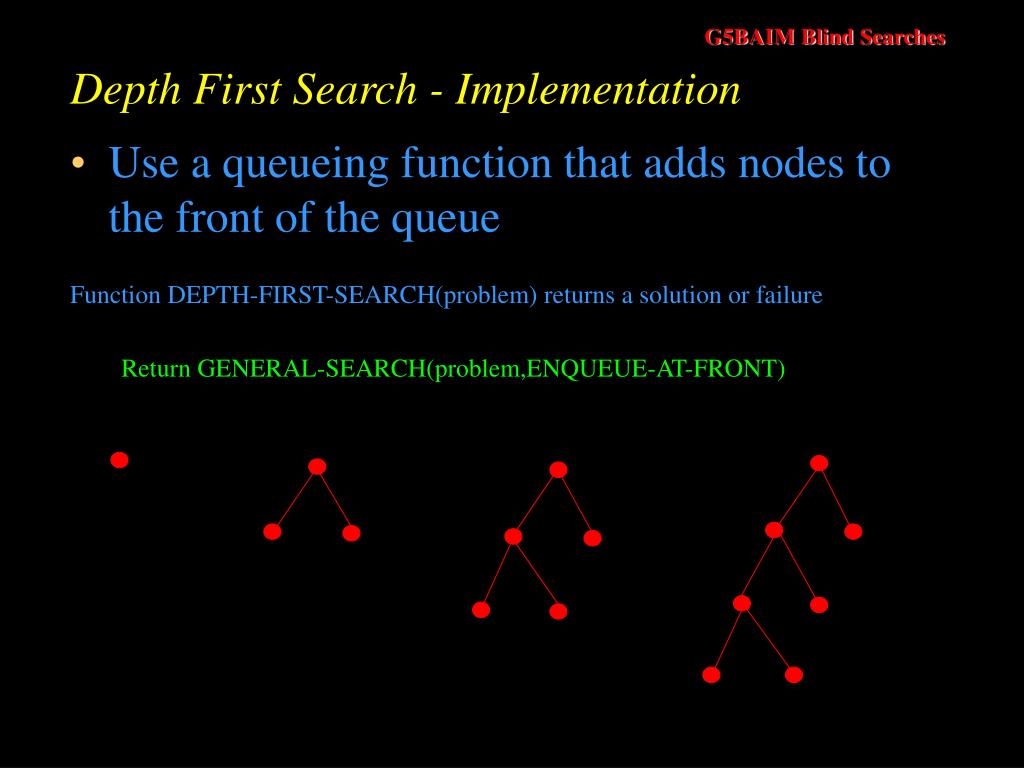 G5BAIM Blind Searches

Depth First Search - Implementation

• Use a queueing function that adds nodes to the front of the queue

Function DEPTH-FIRST-SEARCH(problem) returns a solution or failure

Return GENERAL-SEARCH(problem,ENQUEUE-AT-FRONT)